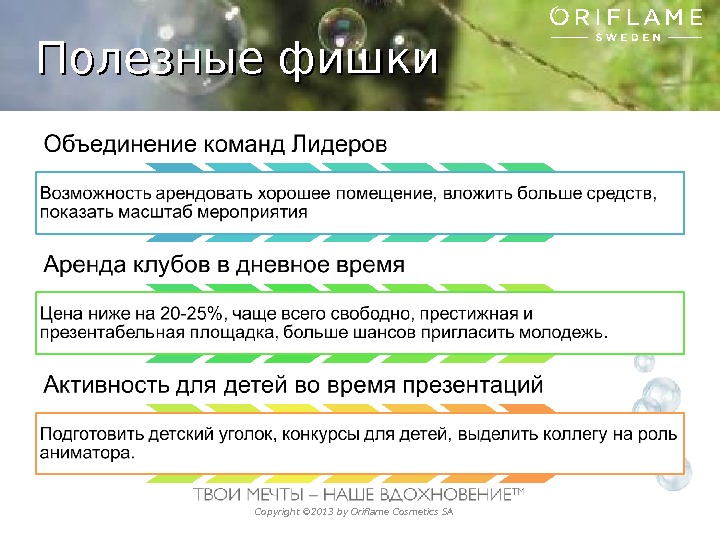 ORIFLAME
SWEDEN

Полезные фишки

Объединение команд Лидеров

Возможность арендовать хорошее помещение, вложить больше средств, показать масштаб мероприятия

Аренда клубов в дневное время

Цена ниже на 20-25%, чаще всего свободно, престижная и презентабельная площадка, больше шансов пригласить молодежь.

Активность для детей во время презентаций

Подготовить детский уголок, конкурсы для детей, выделить коллегу на роль аниматора.

ТВОИ МЕЧТЫ – НАШЕ ВДОХНОВЕНИЕ™

Copyright ©2013 by Oriflame Cosmetics SA